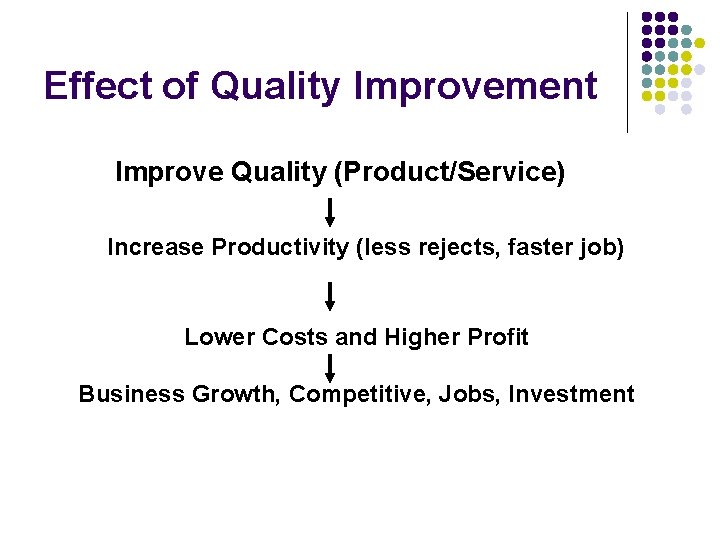 Effect of Quality Improvement

Improve Quality (Product/Service)

Increase Productivity (less rejects, faster job)

Lower Costs and Higher Profit

Business Growth, Competitive, Jobs, Investment